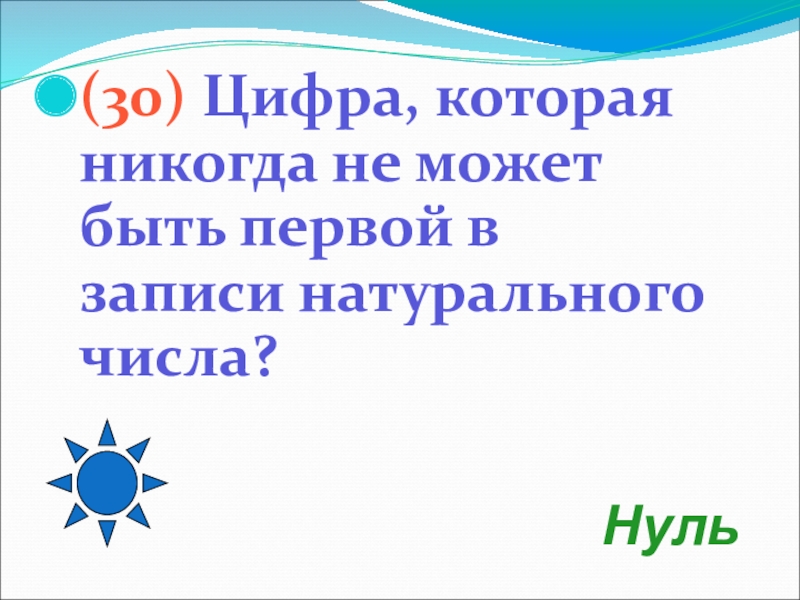 (30) Цифра, которая никогда не может быть первой в записи натурального числа?

Нуль